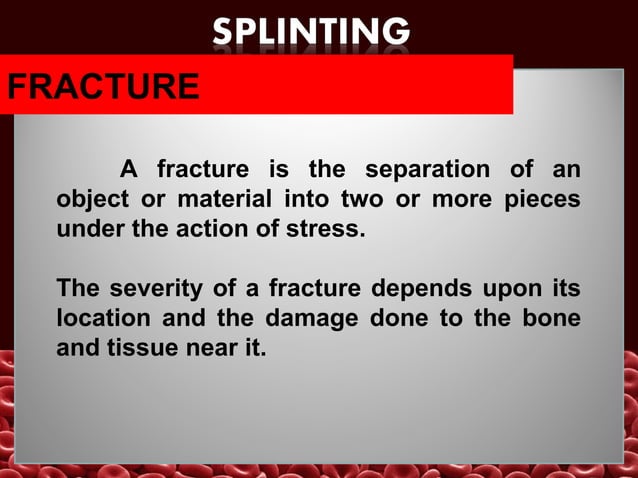 SPLINTING

FRACTURE

A fracture is the separation of an object or material into two or more pieces under the action of stress.

The severity of a fracture depends upon its location and the damage done to the bone and tissue near it.